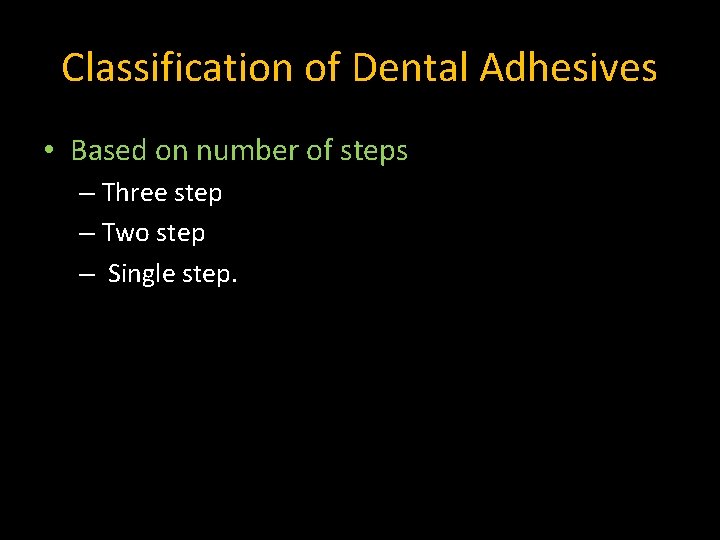 Classification of Dental Adhesives

• Based on number of steps
– Three step
– Two step
– Single step.